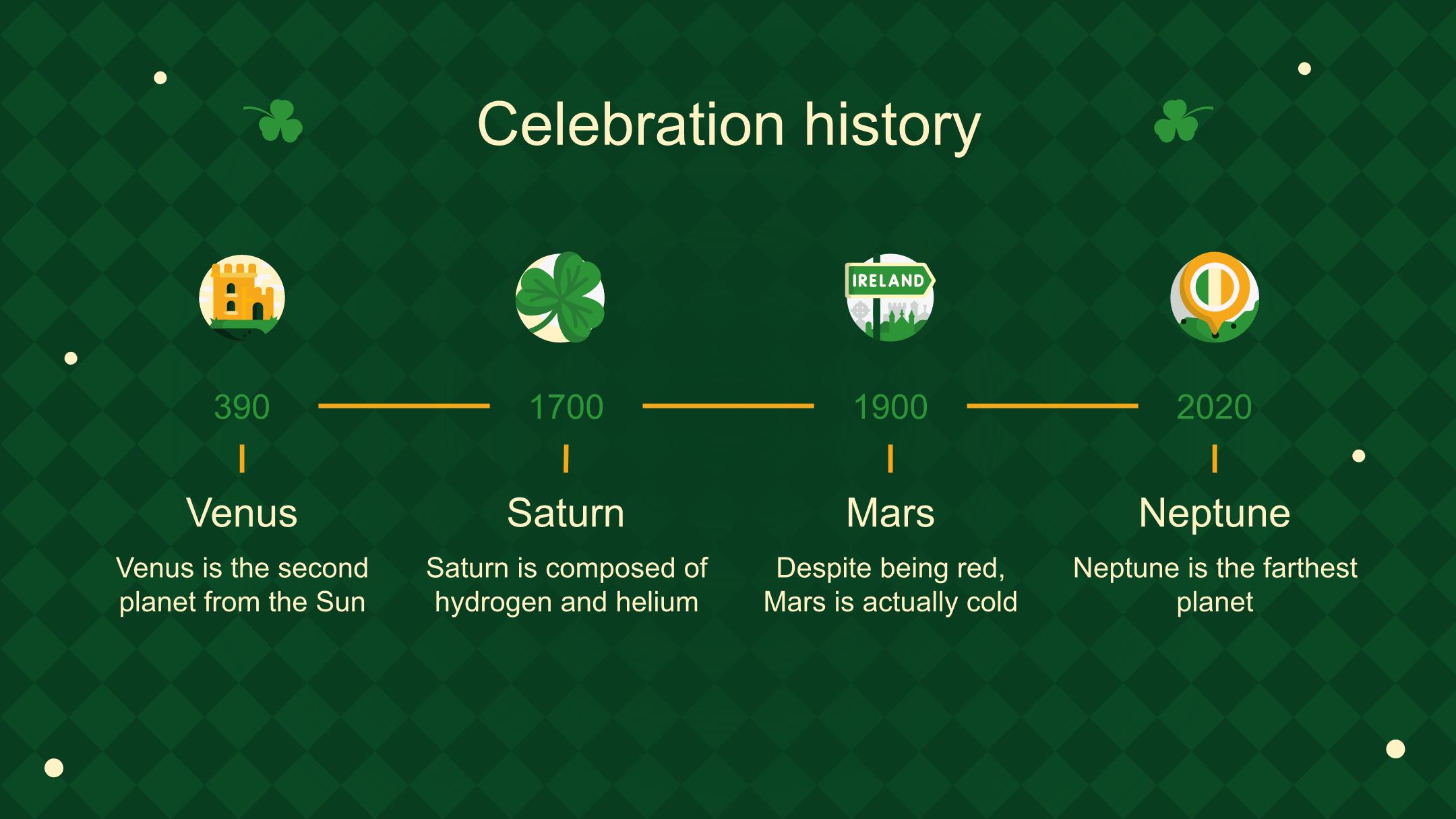 Celebration history

IRELAND

390

Venus

Venus is the second planet from the Sun

1700

Saturn

Saturn is composed of hydrogen and helium

1900

Mars

Despite being red, Mars is actually cold

2020

Neptune

Neptune is the farthest planet